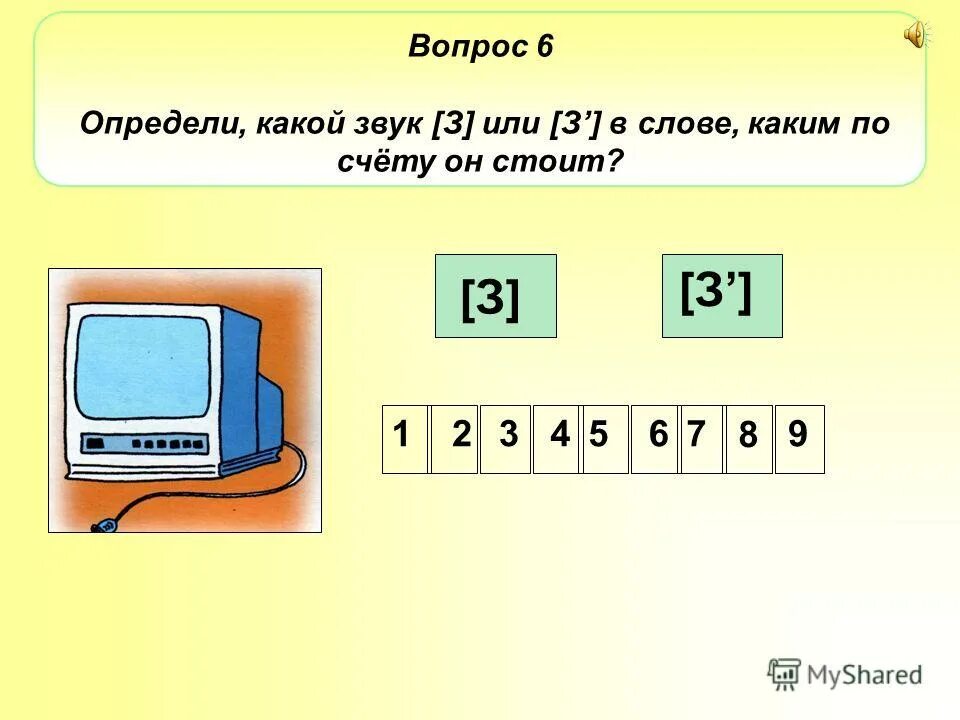 Вопрос 6

Определи, какой звук [З] или [З’] в слове, каким по счёту он стоит?

[З]

[З’]

1 2 3 4 5 6 7 8 9

MyShared